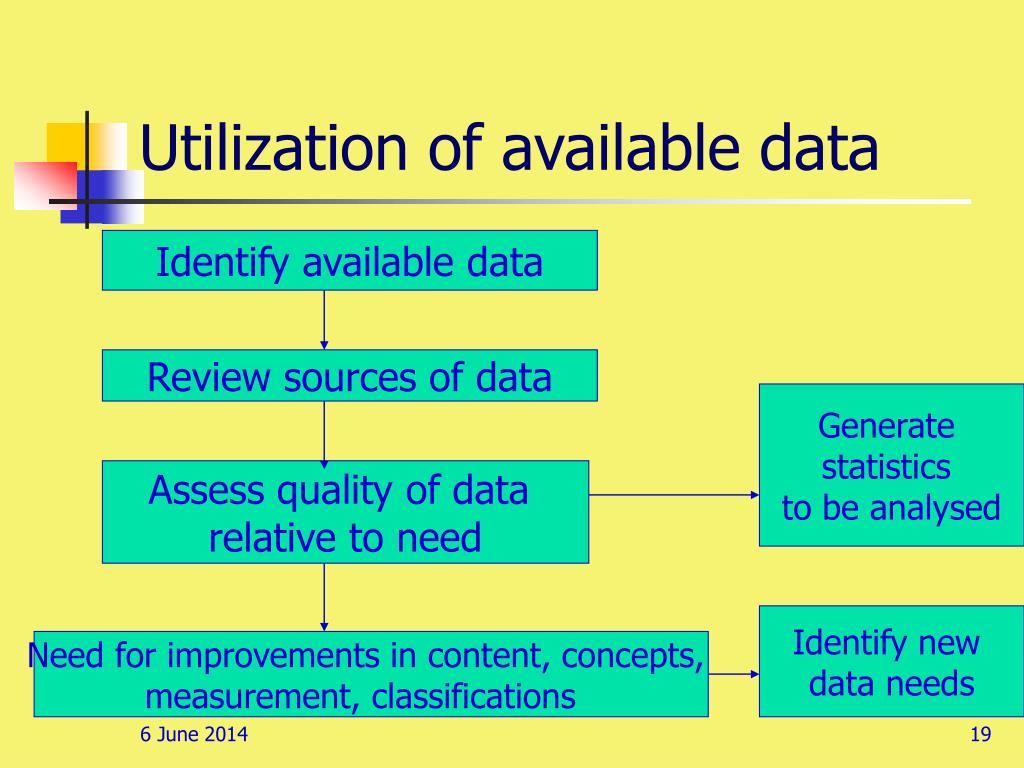 Utilization of available data

Identify available data

Review sources of data

Assess quality of data relative to need

Generate statistics to be analysed

Need for improvements in content, concepts, measurement, classifications

Identify new data needs

6 June 2014

19